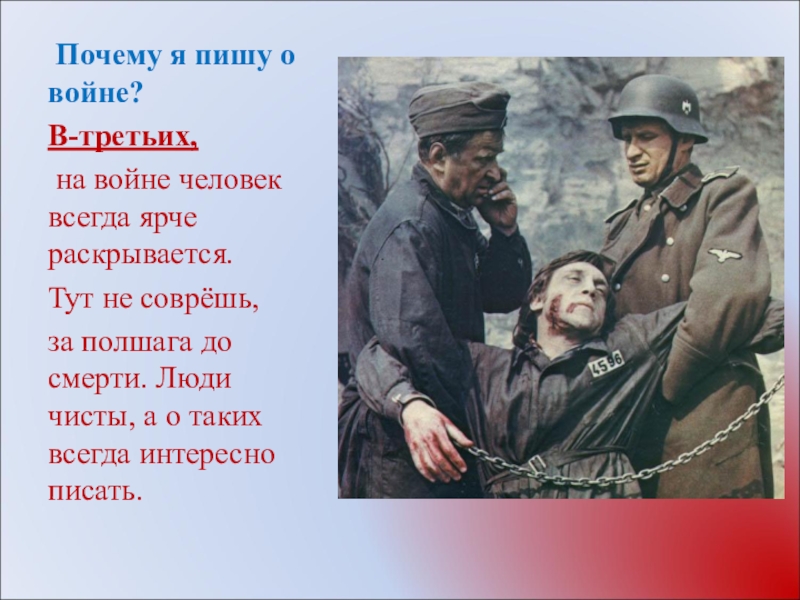 Почему я пишу о войне?

В-третьих,

на войне человек всегда ярче раскрывается.

Тут не соврёшь,

за полшага до смерти. Люди чисты, а о таких всегда интересно писать.

4596